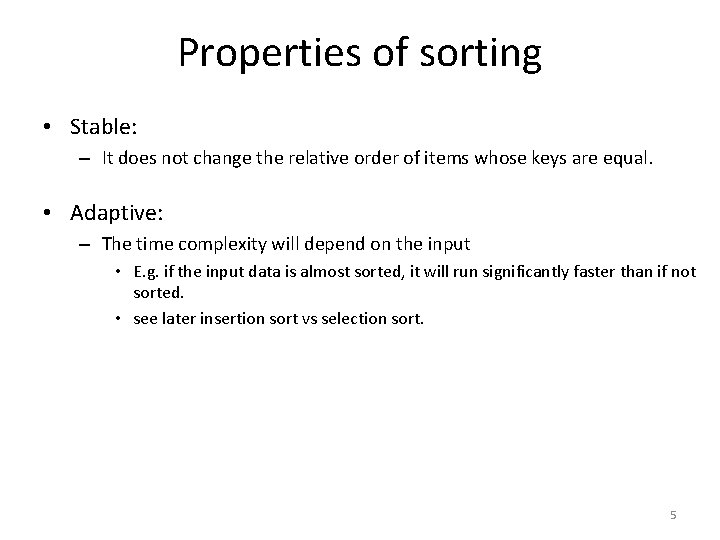 Properties of sorting

• Stable:
– It does not change the relative order of items whose keys are equal.

• Adaptive:
– The time complexity will depend on the input
• E.g. if the input data is almost sorted, it will run significantly faster than if not sorted.
• see later insertion sort vs selection sort.

5